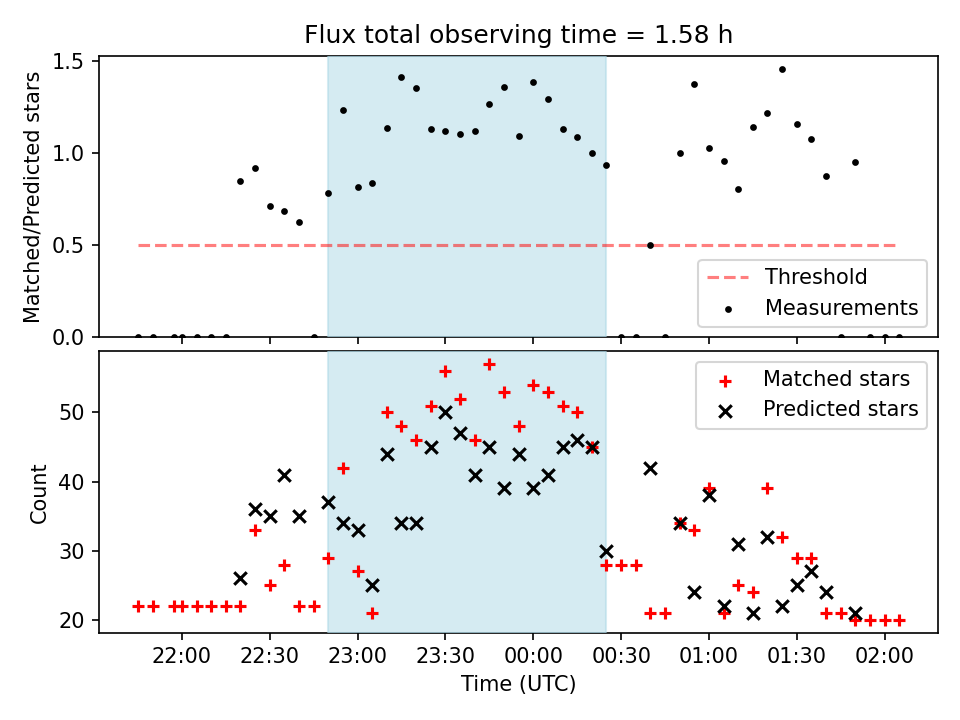 Flux total observing time = 1.58 h

Matched/Predicted stars

1.5
1.0
0.5
0.0

Threshold
Measurements

Count

50
40
30
20

Matched stars
Predicted stars

22:00 22:30 23:00 23:30 00:00 00:30 01:00 01:30 02:00

Time (UTC)